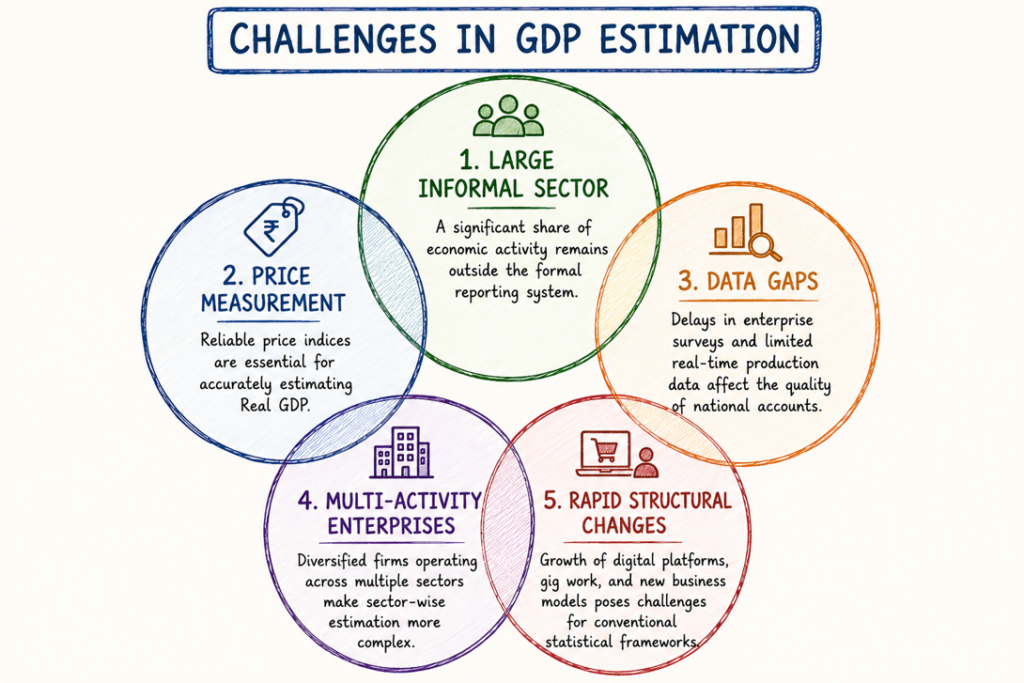 CHALLENGES IN GDP ESTIMATION

1. LARGE INFORMAL SECTOR

A significant share of economic activity remains outside the formal reporting system.

₹

2. PRICE MEASUREMENT

Reliable price indices are essential for accurately estimating Real GDP.

3. DATA GAPS

Delays in enterprise surveys and limited real-time production data affect the quality of national accounts.

4. MULTI-ACTIVITY ENTERPRISES

Diversified firms operating across multiple sectors make sector-wise estimation more complex.

5. RAPID STRUCTURAL CHANGES

Growth of digital platforms, gig work, and new business models poses challenges for conventional statistical frameworks.